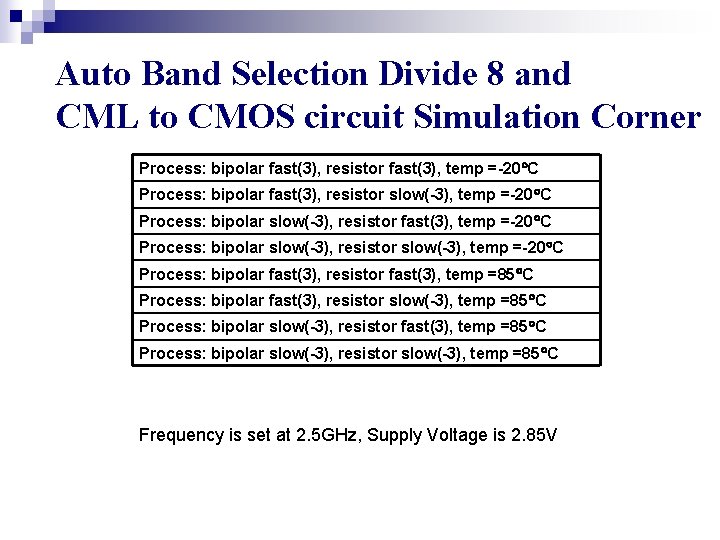 Auto Band Selection Divide 8 and CML to CMOS circuit Simulation Corner

| Process: bipolar fast(3), resistor fast(3), temp =-20ºC |
|---|
| Process: bipolar fast(3), resistor slow(-3), temp =-20ºC |
| Process: bipolar slow(-3), resistor fast(3), temp =-20ºC |
| Process: bipolar slow(-3), resistor slow(-3), temp =-20ºC |
| Process: bipolar fast(3), resistor fast(3), temp =85ºC |
| Process: bipolar fast(3), resistor slow(-3), temp =85ºC |
| Process: bipolar slow(-3), resistor fast(3), temp =85ºC |
| Process: bipolar slow(-3), resistor slow(-3), temp =85ºC |

Frequency is set at 2.5GHz, Supply Voltage is 2.85V